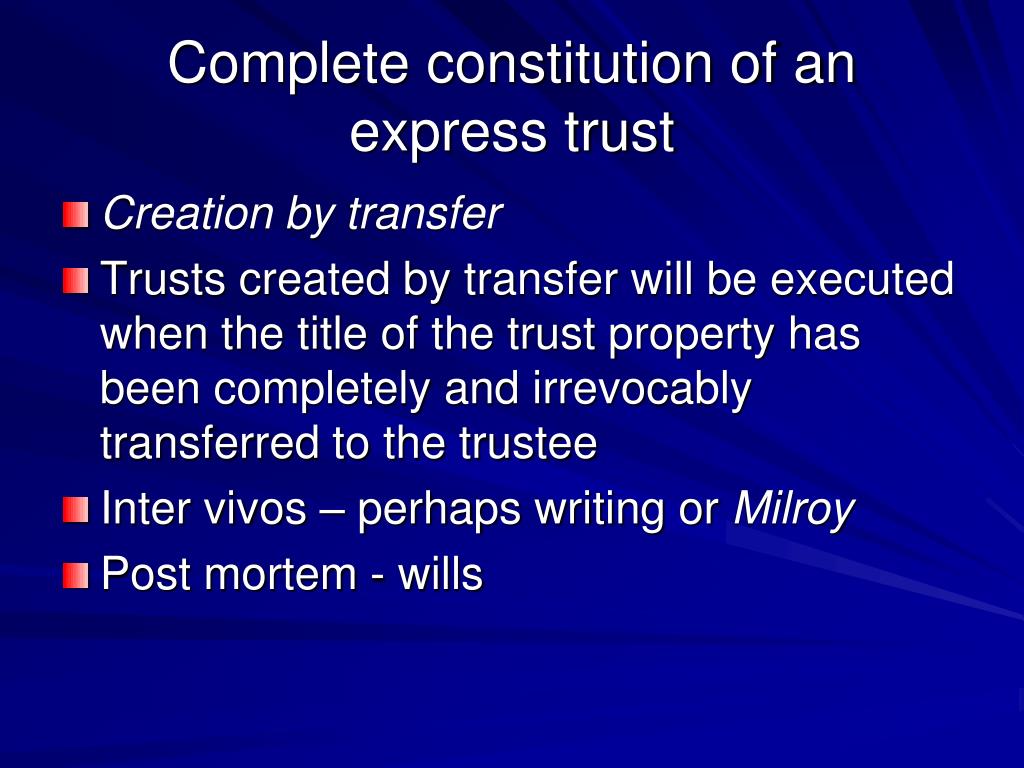 Complete constitution of an express trust

Creation by transfer

Trusts created by transfer will be executed when the title of the trust property has been completely and irrevocably transferred to the trustee

Inter vivos – perhaps writing or Milroy

Post mortem - wills